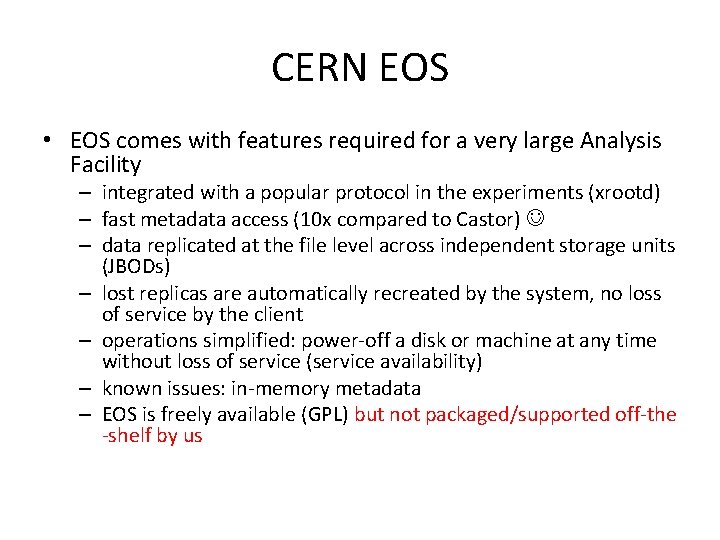 CERN EOS

• EOS comes with features required for a very large Analysis Facility
– integrated with a popular protocol in the experiments (xrootd)
– fast metadata access (10x compared to Castor) ☺
– data replicated at the file level across independent storage units (JBODs)
– lost replicas are automatically recreated by the system, no loss of service by the client
– operations simplified: power-off a disk or machine at any time without loss of service (service availability)
– known issues: in-memory metadata
– EOS is freely available (GPL) but not packaged/supported off-the -shelf by us